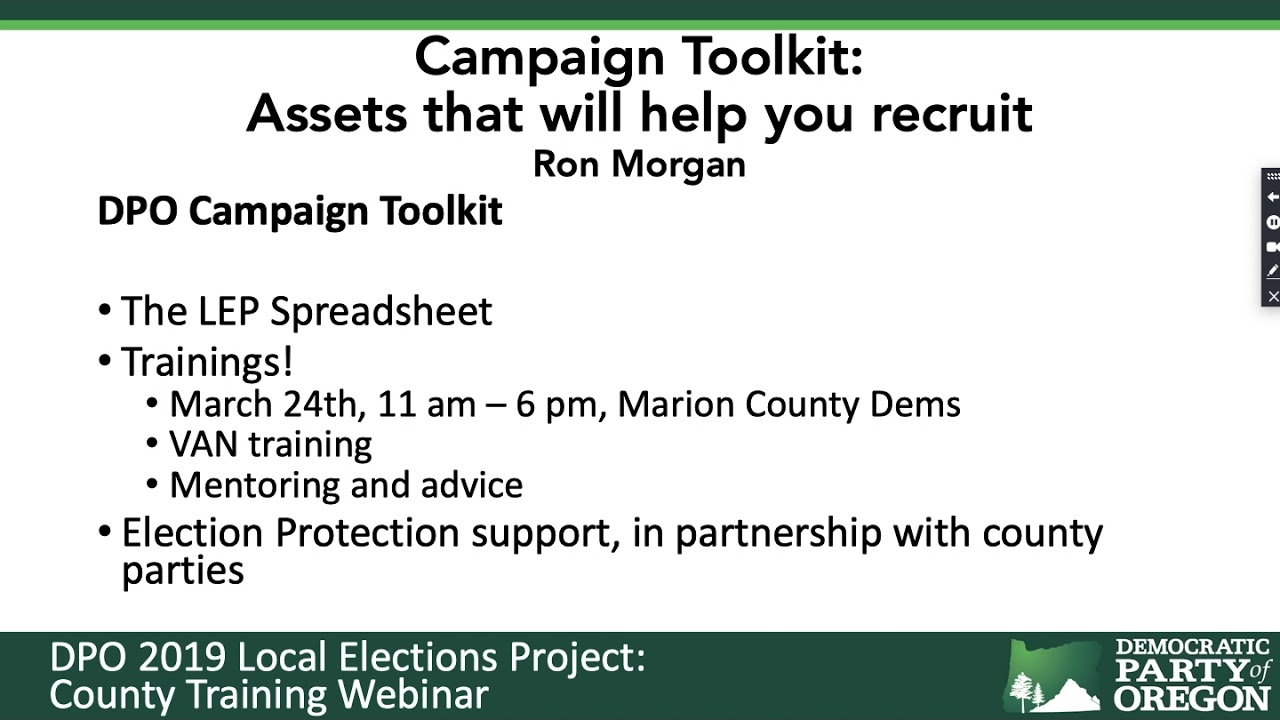 Campaign Toolkit:
Assets that will help you recruit
Ron Morgan

DPO Campaign Toolkit

• The LEP Spreadsheet
• Trainings!
  • March 24th, 11 am – 6 pm, Marion County Dems
  • VAN training
  • Mentoring and advice
• Election Protection support, in partnership with county parties

DPO 2019 Local Elections Project:
County Training Webinar

DEMOCRATIC PARTY of OREGON